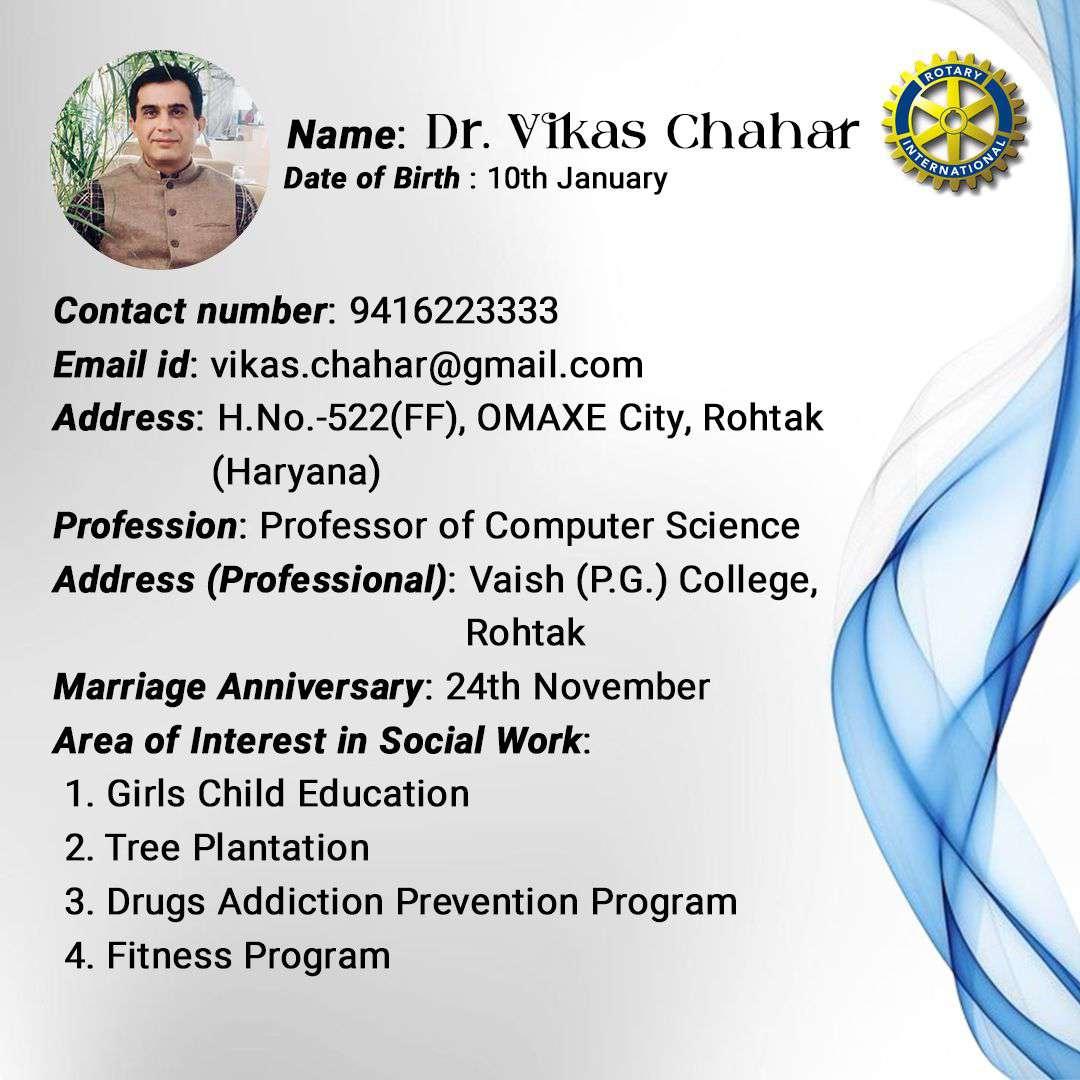 Name: Dr. Vikas Chahar
Date of Birth : 10th January

ROTARY INTERNATIONAL

Contact number: 9416223333
Email id: vikas.chahar@gmail.com
Address: H.No.-522(FF), OMAXE City, Rohtak (Haryana)
Profession: Professor of Computer Science
Address (Professional): Vaish (P.G.) College, Rohtak
Marriage Anniversary: 24th November
Area of Interest in Social Work:
1. Girls Child Education
2. Tree Plantation
3. Drugs Addiction Prevention Program
4. Fitness Program